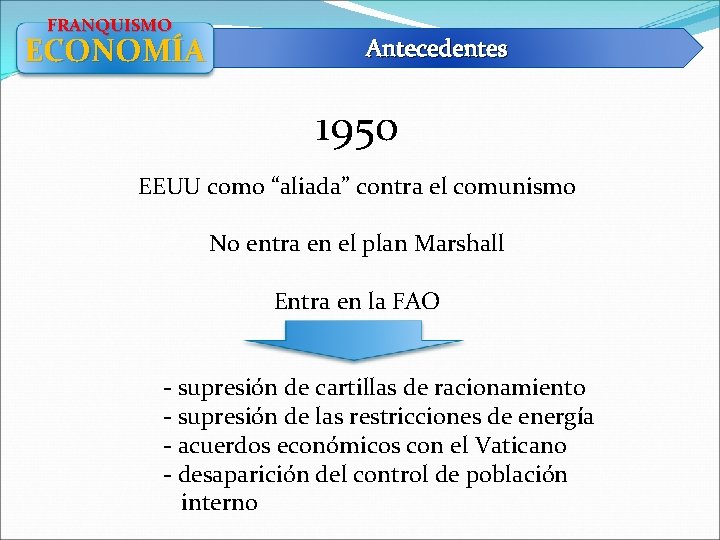 FRANQUISMO
ECONOMÍA

Antecedentes

1950

EEUU como “aliada” contra el comunismo

No entra en el plan Marshall

Entra en la FAO

- supresión de cartillas de racionamiento
- supresión de las restricciones de energía
- acuerdos económicos con el Vaticano
- desaparición del control de población interno